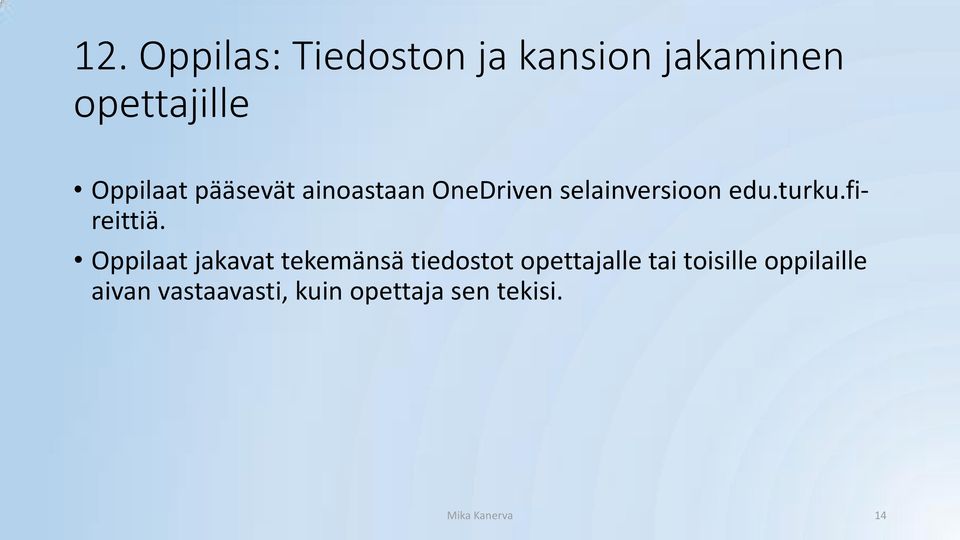 12. Oppilas: Tiedoston ja kansion jakaminen opettajille

• Oppilaat pääsevät ainoastaan OneDriven selainversioon edu.turku.fi-reittiä.

• Oppilaat jakavat tekemänsä tiedostot opettajalle tai toisille oppilaille aivan vastaavasti, kuin opettaja sen tekisi.

Mika Kanerva

14